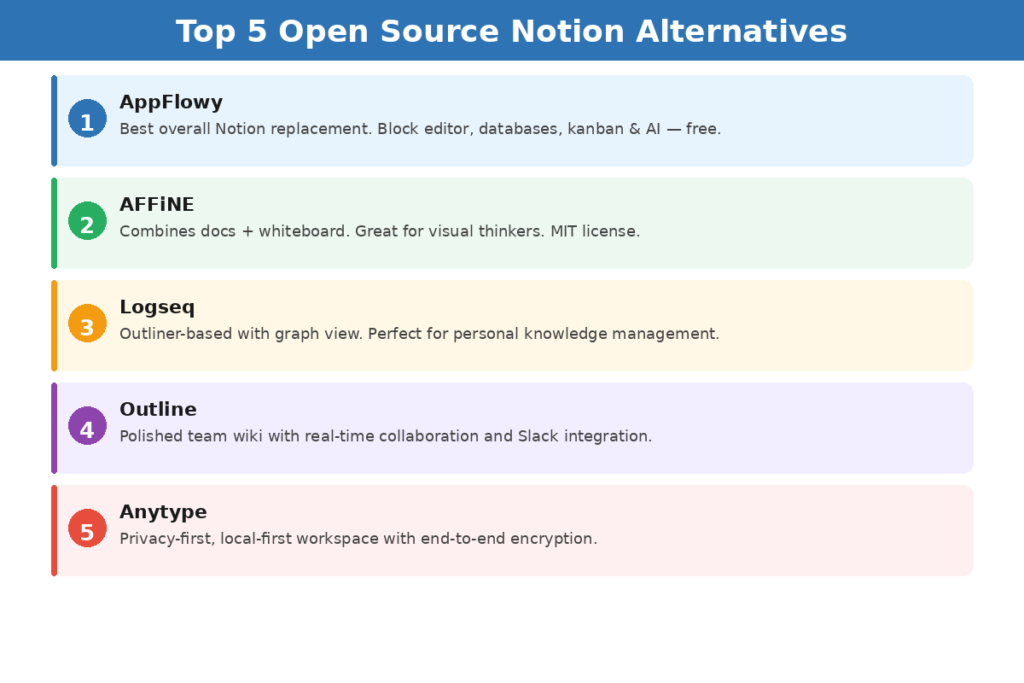 Top 5 Open Source Notion Alternatives

1
AppFlowy
Best overall Notion replacement. Block editor, databases, kanban & AI — free.

2
AFFiNE
Combines docs + whiteboard. Great for visual thinkers. MIT license.

3
Logseq
Outliner-based with graph view. Perfect for personal knowledge management.

4
Outline
Polished team wiki with real-time collaboration and Slack integration.

5
Anytype
Privacy-first, local-first workspace with end-to-end encryption.